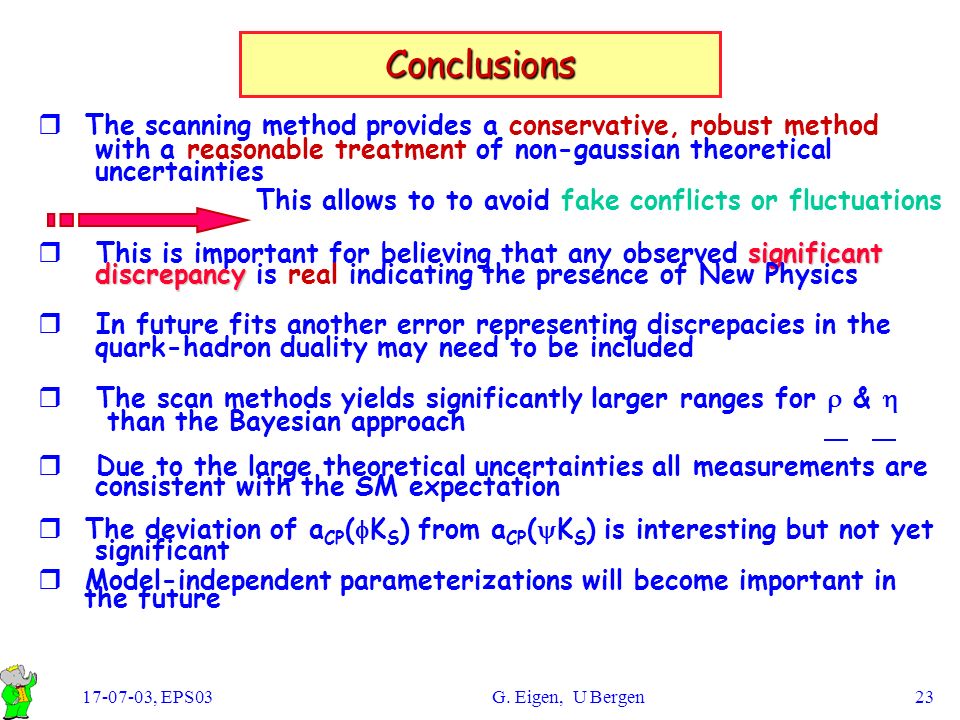 Conclusions

❒ The scanning method provides a conservative, robust method with a reasonable treatment of non-gaussian theoretical uncertainties

This allows to to avoid fake conflicts or fluctuations

❒ This is important for believing that any observed significant discrepancy is real indicating the presence of New Physics

❒ In future fits another error representing discrepacies in the quark-hadron duality may need to be included

❒ The scan methods yields significantly larger ranges for $\bar{\rho}$ & $\bar{\eta}$ than the Bayesian approach

❒ Due to the large theoretical uncertainties all measurements are consistent with the SM expectation

❒ The deviation of $a_{CP}(\phi K_S)$ from $a_{CP}(\psi K_S)$ is interesting but not yet significant

❒ Model-independent parameterizations will become important in the future

17-07-03, EPS03
G. Eigen, U Bergen
23